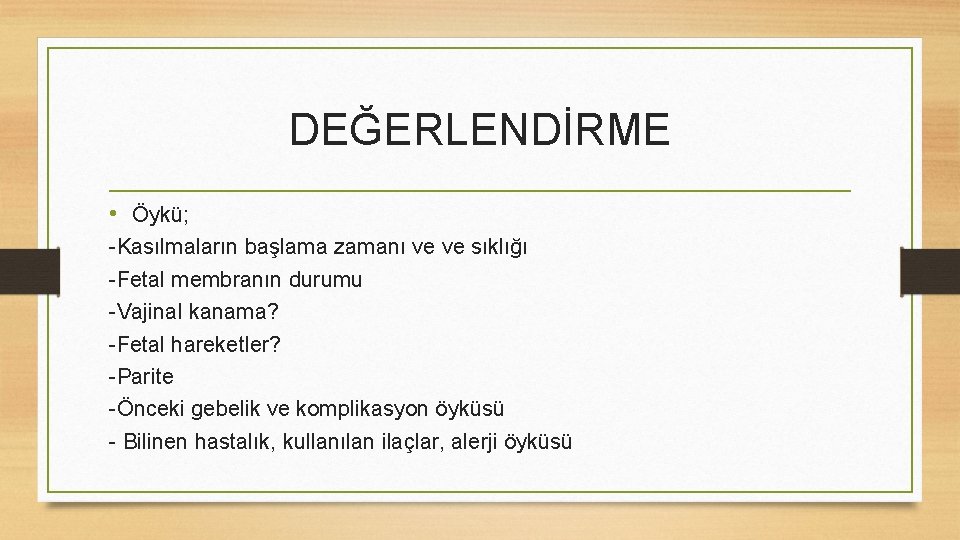 DEĞERLENDİRME

• Öykü;
-Kasılmaların başlama zamanı ve ve sıklığı
-Fetal membranın durumu
-Vajinal kanama?
-Fetal hareketler?
-Parite
-Önceki gebelik ve komplikasyon öyküsü
- Bilinen hastalık, kullanılan ilaçlar, alerji öyküsü